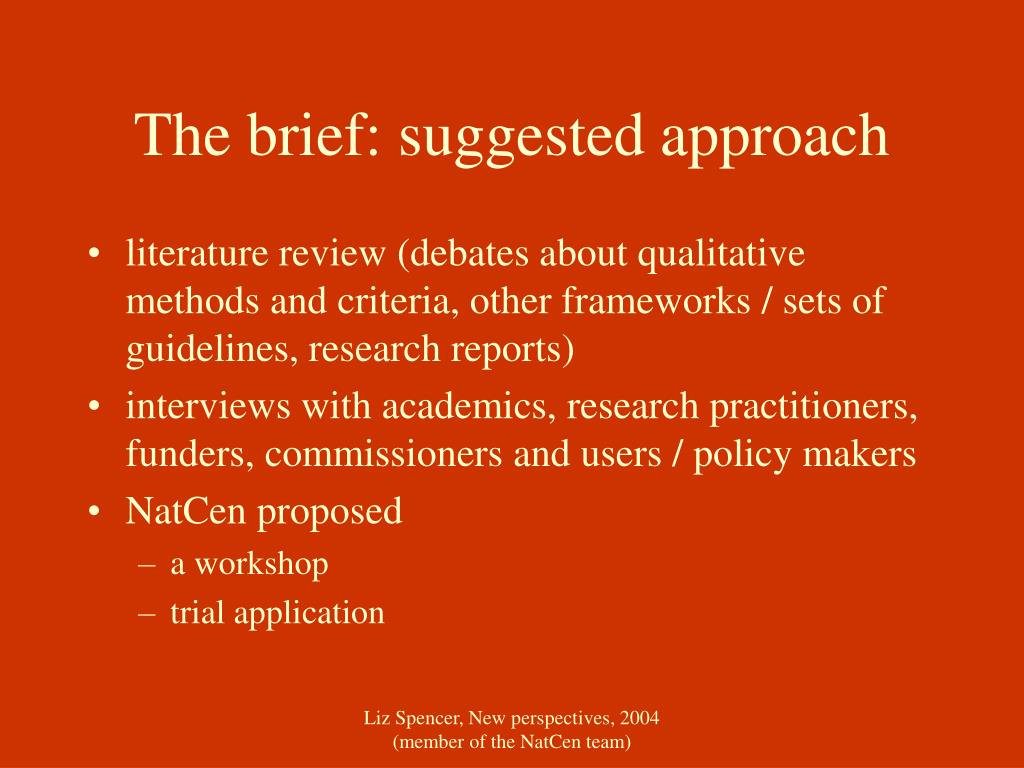 The brief: suggested approach

• literature review (debates about qualitative methods and criteria, other frameworks / sets of guidelines, research reports)
• interviews with academics, research practitioners, funders, commissioners and users / policy makers
• NatCen proposed
– a workshop
– trial application

Liz Spencer, New perspectives, 2004
(member of the NatCen team)